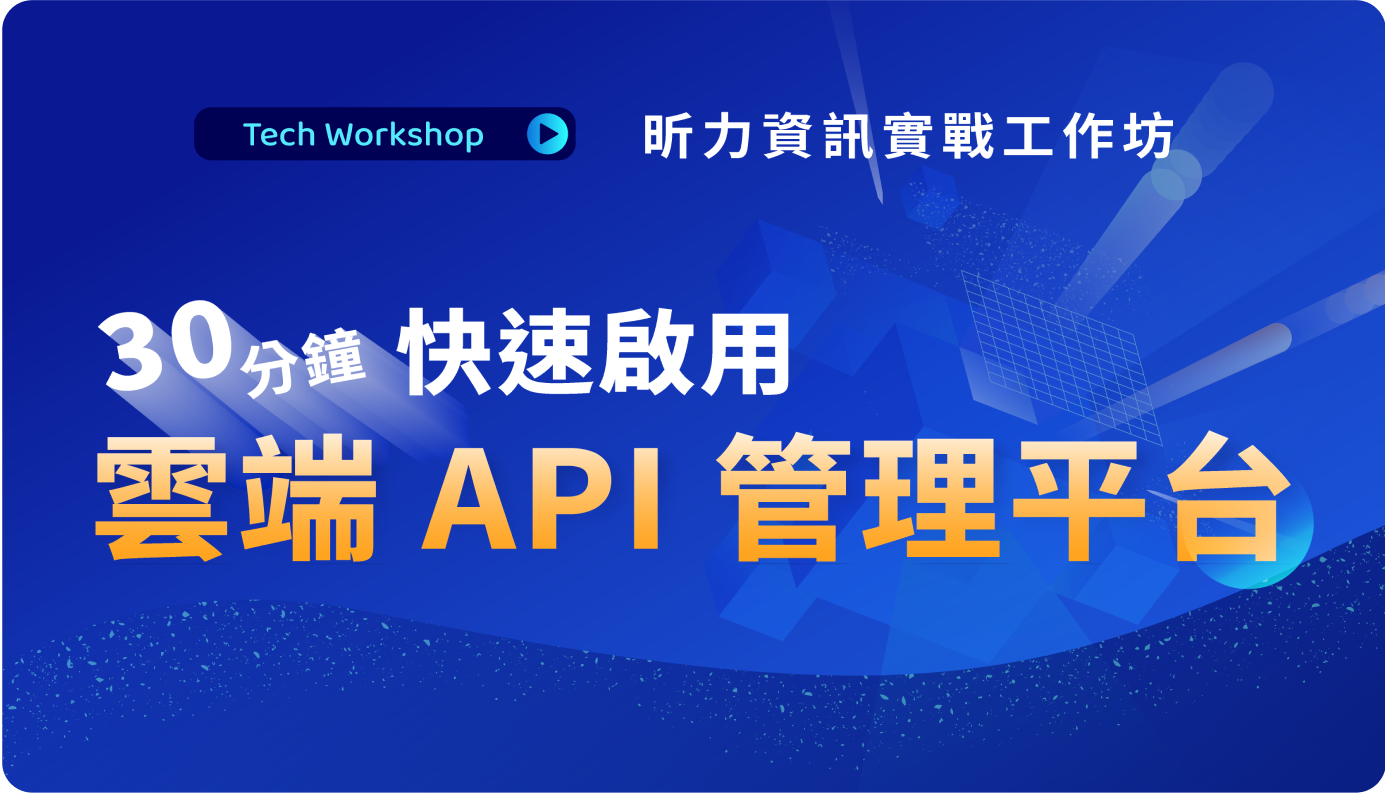 Tech Workshop

昕力資訊實戰工作坊

30分鐘 快速啟用

雲端 API 管理平台